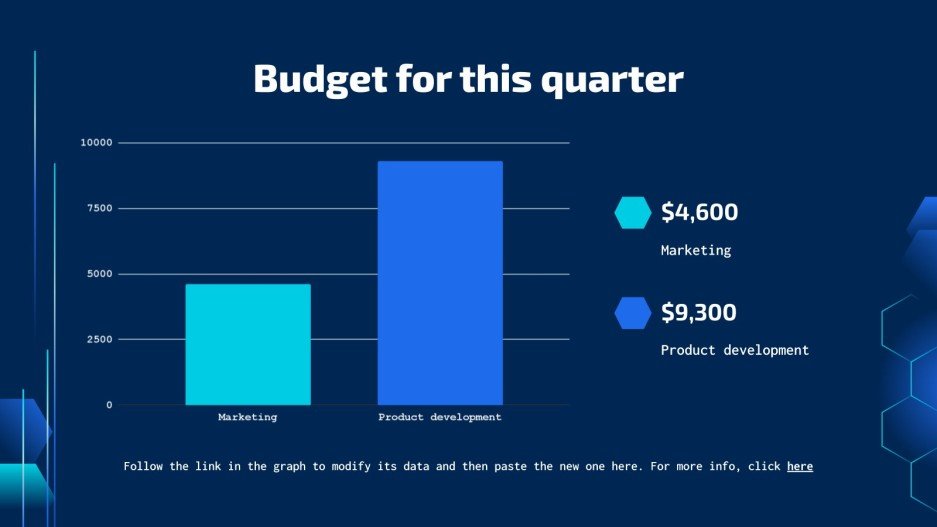 Budget for this quarter

10000
7500
5000
2500
0

Marketing
Product development

$4,600
Marketing

$9,300
Product development

Follow the link in the graph to modify its data and then paste the new one here. For more info, click here